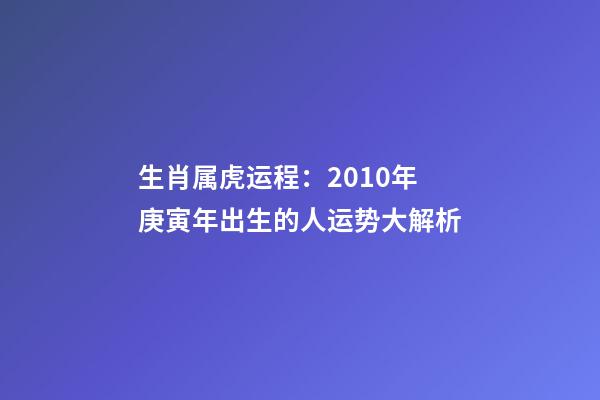 生肖属虎运程：2010年庚寅年出生的人运势大解析